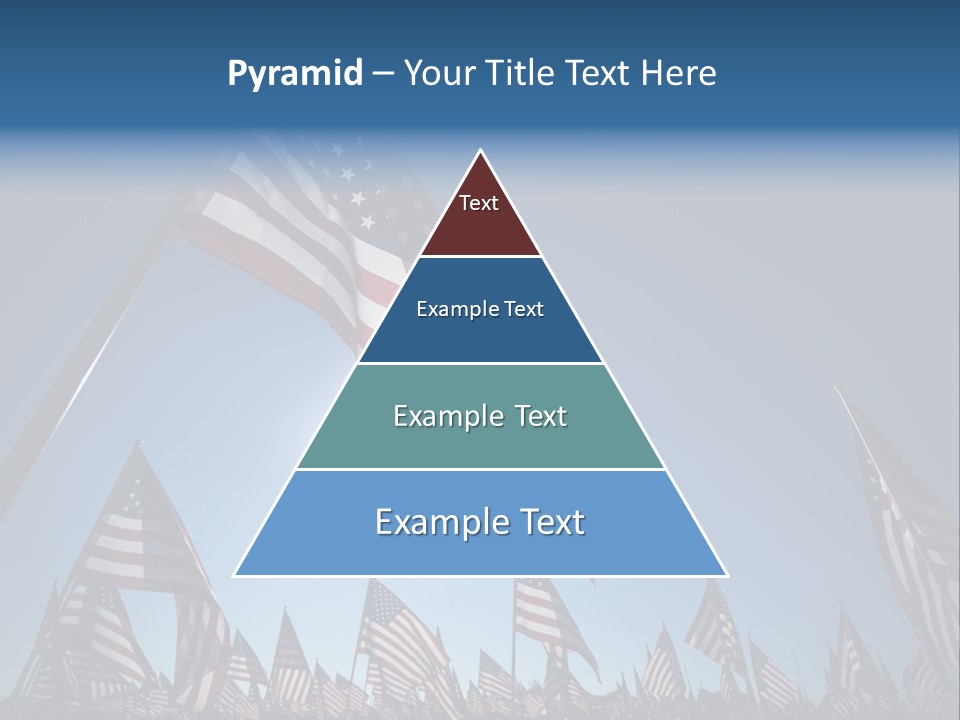 Pyramid – Your Title Text Here

Text

Example Text

Example Text

Example Text